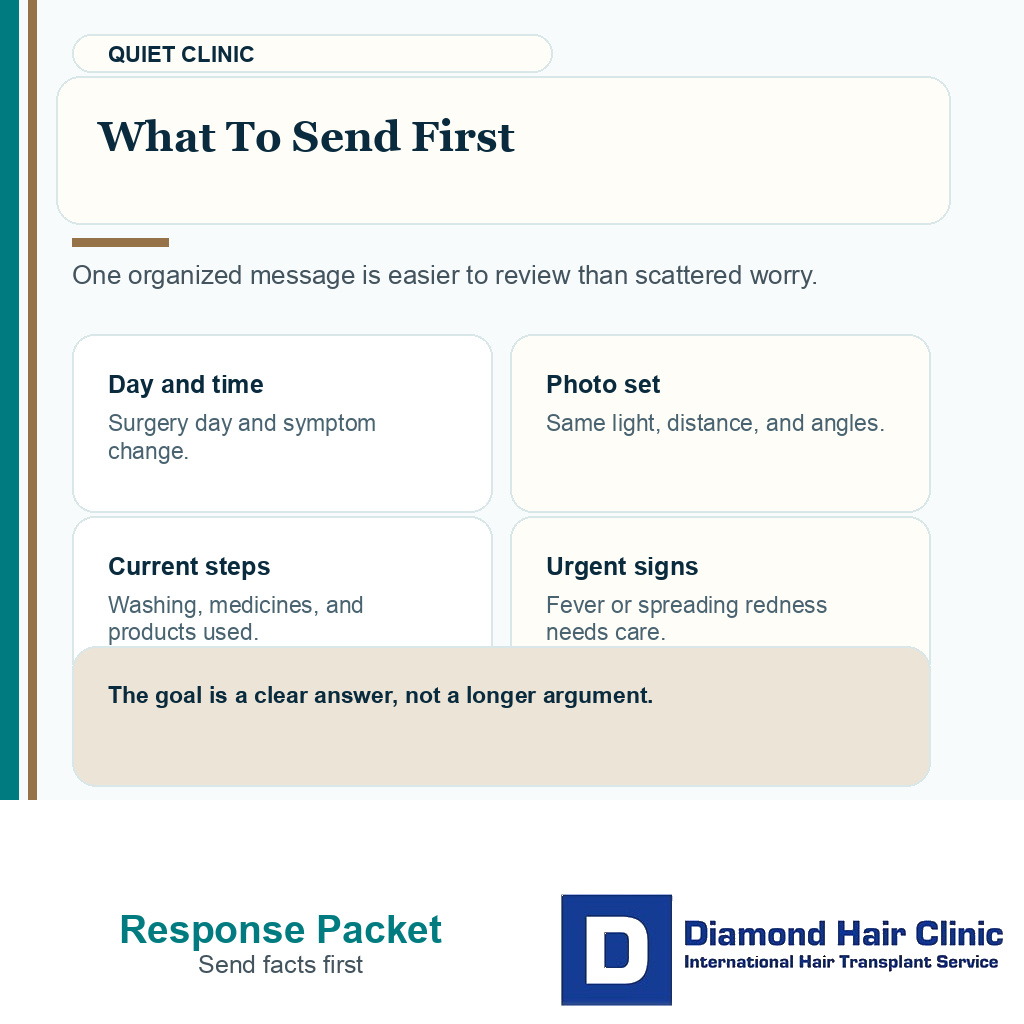 QUIET CLINIC

What To Send First

One organized message is easier to review than scattered worry.

Day and time
Surgery day and symptom change.

Photo set
Same light, distance, and angles.

Current steps
Washing, medicines, and products used.

Urgent signs
Fever or spreading redness needs care.

The goal is a clear answer, not a longer argument.

Response Packet
Send facts first

D
Diamond Hair Clinic
International Hair Transplant Service